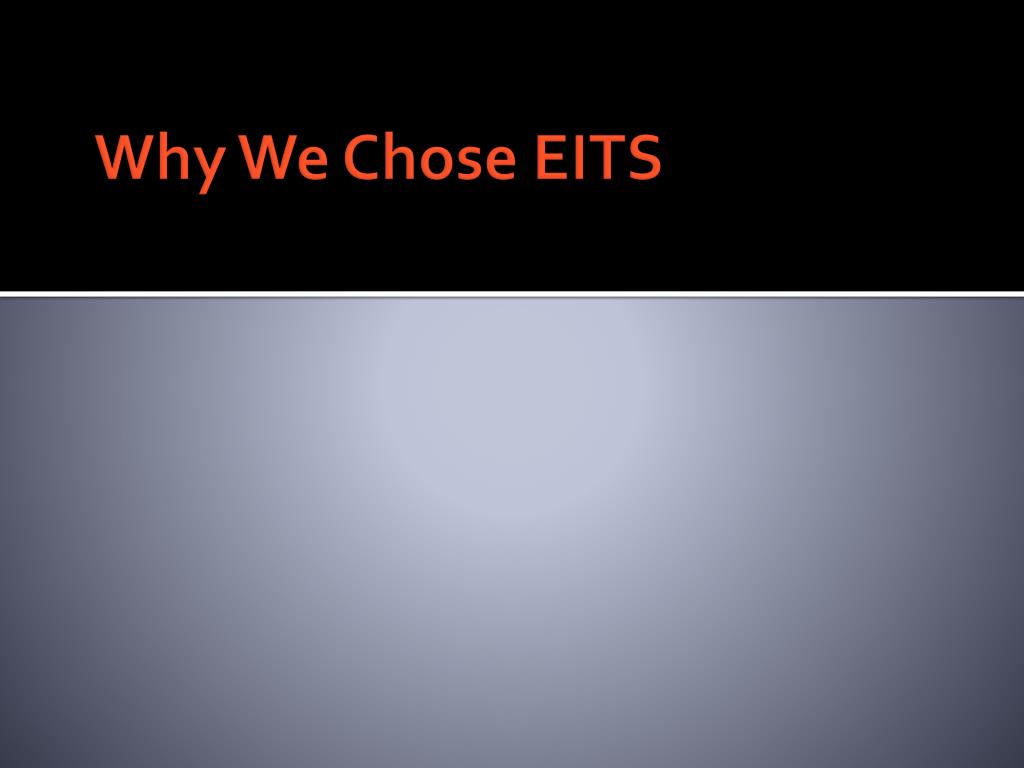 Why We Chose EITS